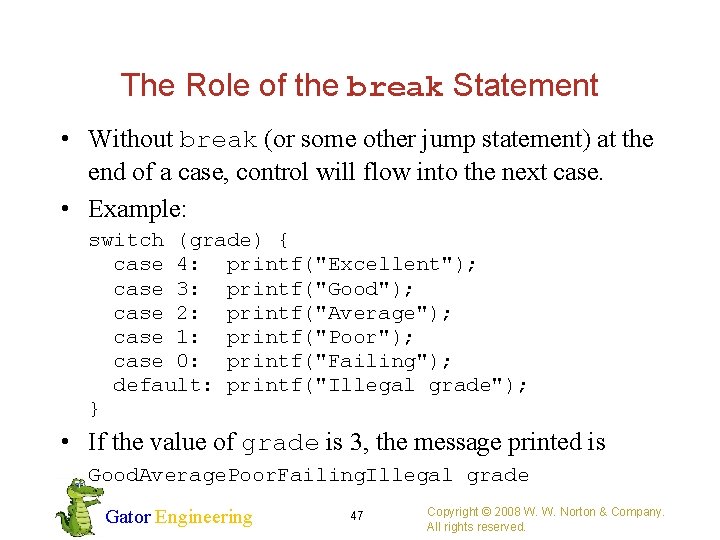 The Role of the break Statement

• Without break (or some other jump statement) at the end of a case, control will flow into the next case.

• Example:

switch (grade) {
  case 4:  printf("Excellent");
  case 3:  printf("Good");
  case 2:  printf("Average");
  case 1:  printf("Poor");
  case 0:  printf("Failing");
  default: printf("Illegal grade");
}

• If the value of grade is 3, the message printed is

GoodAveragePoorFailingIllegal grade

Gator Engineering

47

Copyright © 2008 W. W. Norton & Company. All rights reserved.